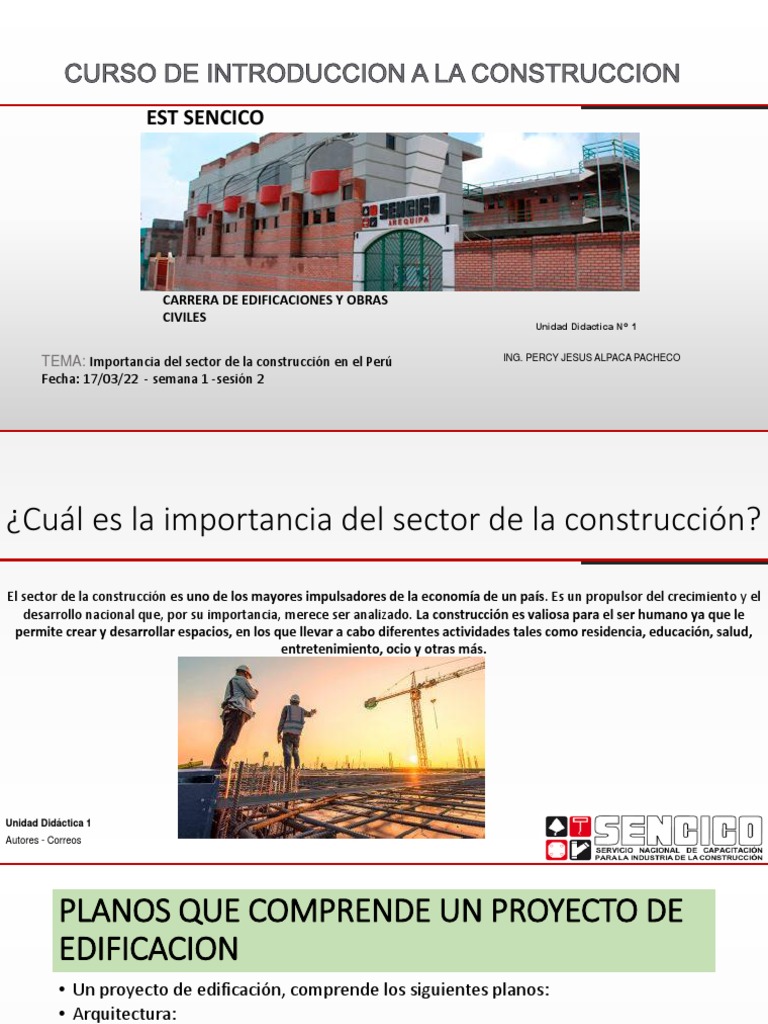 CURSO DE INTRODUCCION A LA CONSTRUCCION

EST SENCICO

SENCICO
AREQUIPA

CARRERA DE EDIFICACIONES Y OBRAS CIVILES

Unidad Didactica N° 1

TEMA: Importancia del sector de la construcción en el Perú
Fecha: 17/03/22 - semana 1 -sesión 2

ING. PERCY JESUS ALPACA PACHECO

¿Cuál es la importancia del sector de la construcción?

El sector de la construcción es uno de los mayores impulsadores de la economía de un país. Es un propulsor del crecimiento y el desarrollo nacional que, por su importancia, merece ser analizado. La construcción es valiosa para el ser humano ya que le permite crear y desarrollar espacios, en los que llevar a cabo diferentes actividades tales como residencia, educación, salud, entretenimiento, ocio y otras más.

Unidad Didáctica 1
Autores - Correos

SENCICO
SERVICIO NACIONAL DE CAPACITACIÓN PARA LA INDUSTRIA DE LA CONSTRUCCIÓN

PLANOS QUE COMPRENDE UN PROYECTO DE EDIFICACION

• Un proyecto de edificación, comprende los siguientes planos:
• Arquitectura: